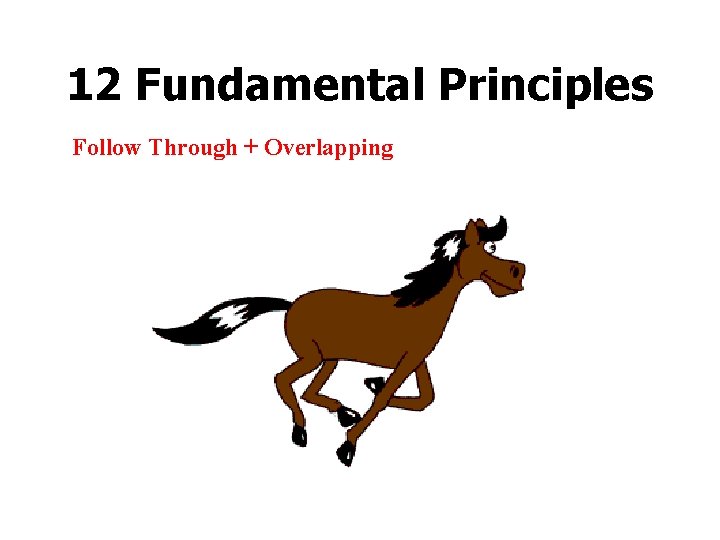 12 Fundamental Principles

Follow Through + Overlapping